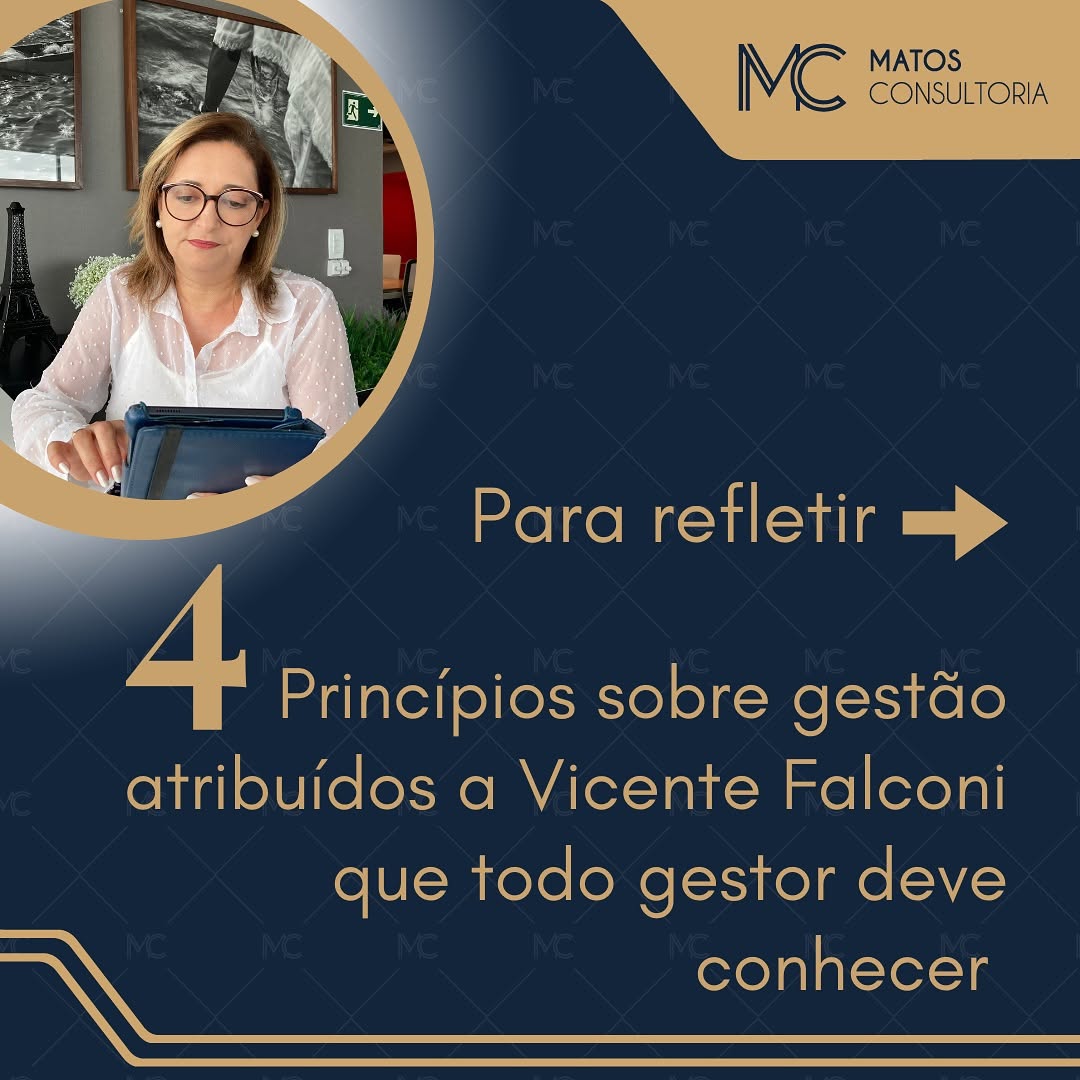 MC MATOS CONSULTORIA

Para refletir

4 Princípios sobre gestão atribuídos a Vicente Falconi que todo gestor deve conhecer